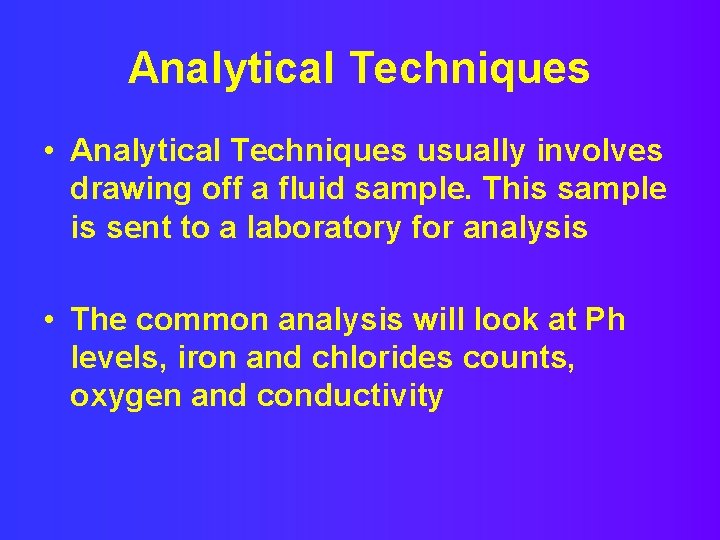 Analytical Techniques

• Analytical Techniques usually involves drawing off a fluid sample. This sample is sent to a laboratory for analysis

• The common analysis will look at Ph levels, iron and chlorides counts, oxygen and conductivity